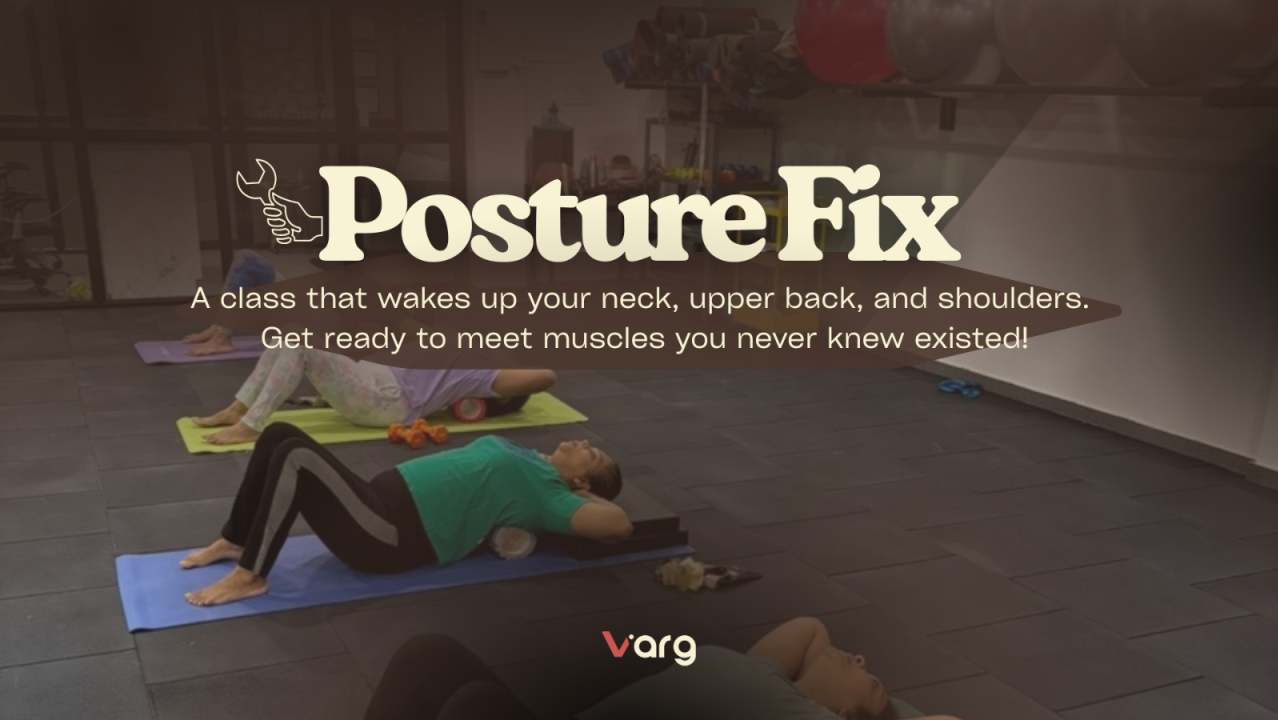 Posture Fix

A class that wakes up your neck, upper back, and shoulders. Get ready to meet muscles you never knew existed!

varg